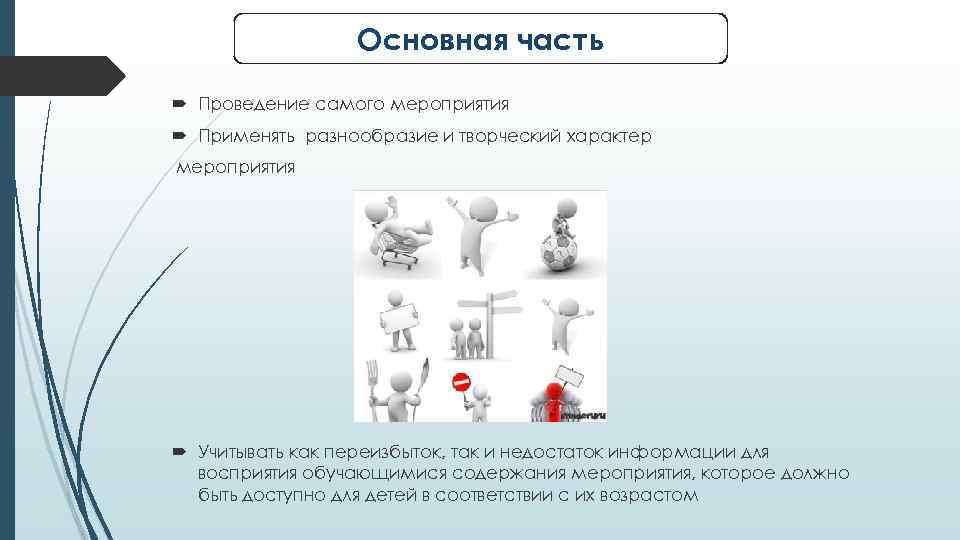 Основная часть

Проведение самого мероприятия

Применять разнообразие и творческий характер мероприятия

Учитывать как переизбыток, так и недостаток информации для восприятия обучающимися содержания мероприятия, которое должно быть доступно для детей в соответствии с их возрастом